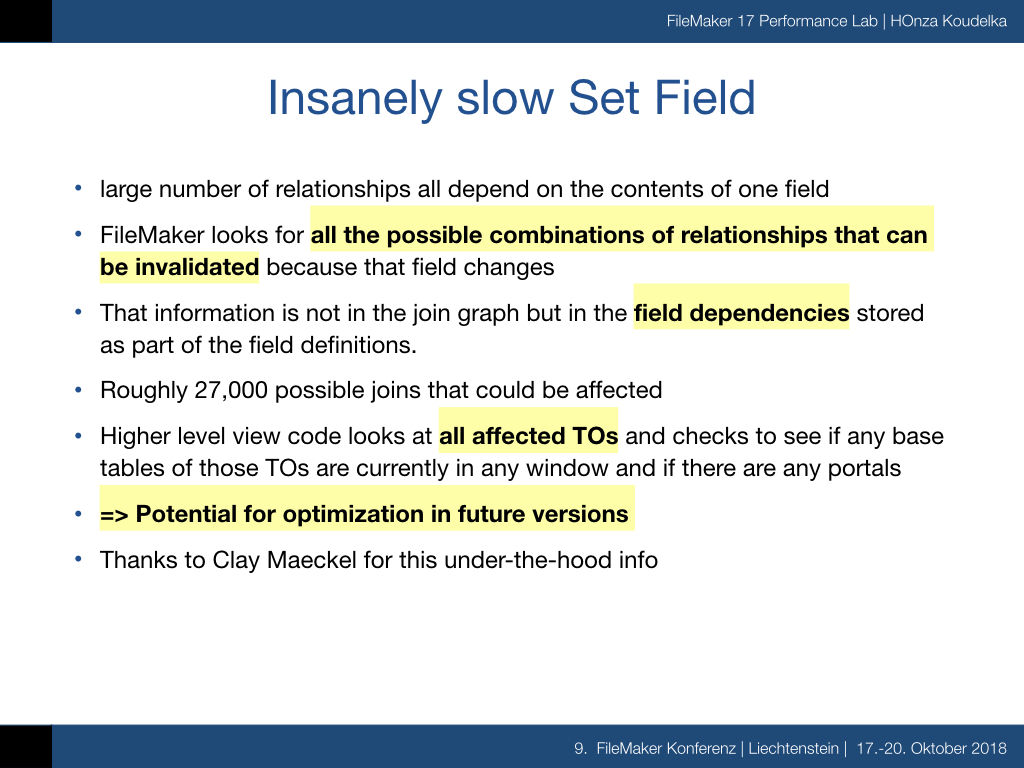 FileMaker 17 Performance Lab | HOnza Koudelka

Insanely slow Set Field

• large number of relationships all depend on the contents of one field

• FileMaker looks for all the possible combinations of relationships that can be invalidated because that field changes

• That information is not in the join graph but in the field dependencies stored as part of the field definitions.

• Roughly 27,000 possible joins that could be affected

• Higher level view code looks at all affected TOs and checks to see if any base tables of those TOs are currently in any window and if there are any portals

• => Potential for optimization in future versions

• Thanks to Clay Maeckel for this under-the-hood info

9. FileMaker Konferenz | Liechtenstein | 17.-20. Oktober 2018